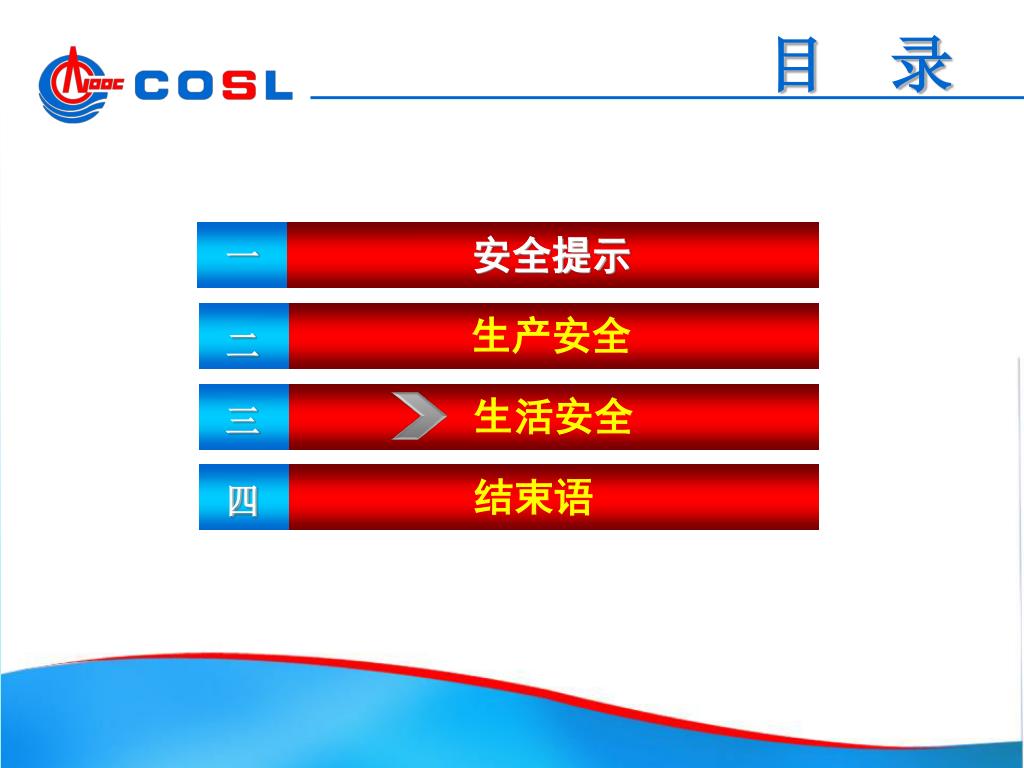 CNOOC COSL

目 录

一 安全提示

二 生产安全

三 生活安全

四 结束语